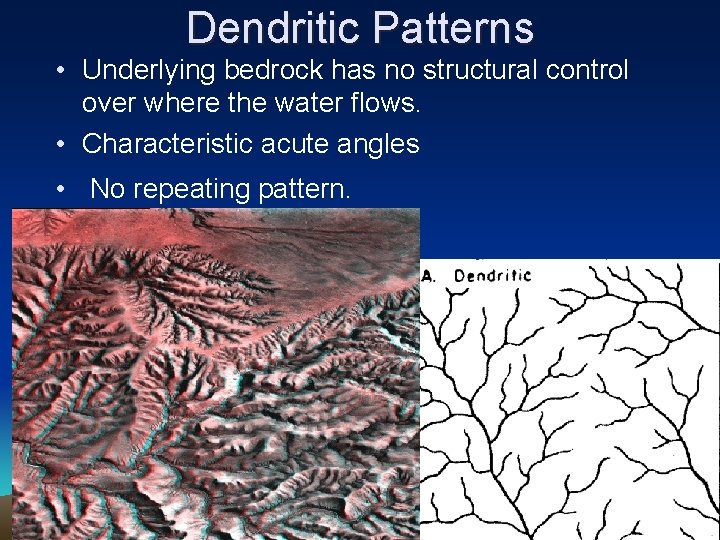 Dendritic Patterns

• Underlying bedrock has no structural control over where the water flows.

• Characteristic acute angles

• No repeating pattern.

A. Dendritic